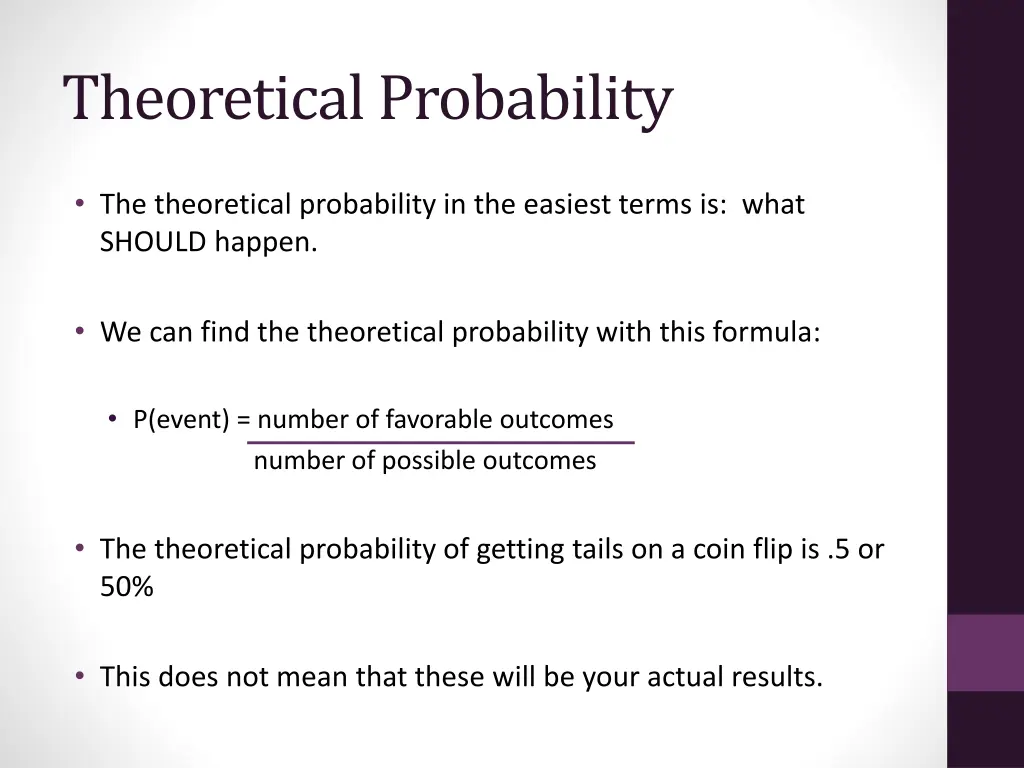 Theoretical Probability

• The theoretical probability in the easiest terms is: what SHOULD happen.

• We can find the theoretical probability with this formula:

• P(event) = $\frac{\text{number of favorable outcomes}}{\text{number of possible outcomes}}$

• The theoretical probability of getting tails on a coin flip is .5 or 50%

• This does not mean that these will be your actual results.